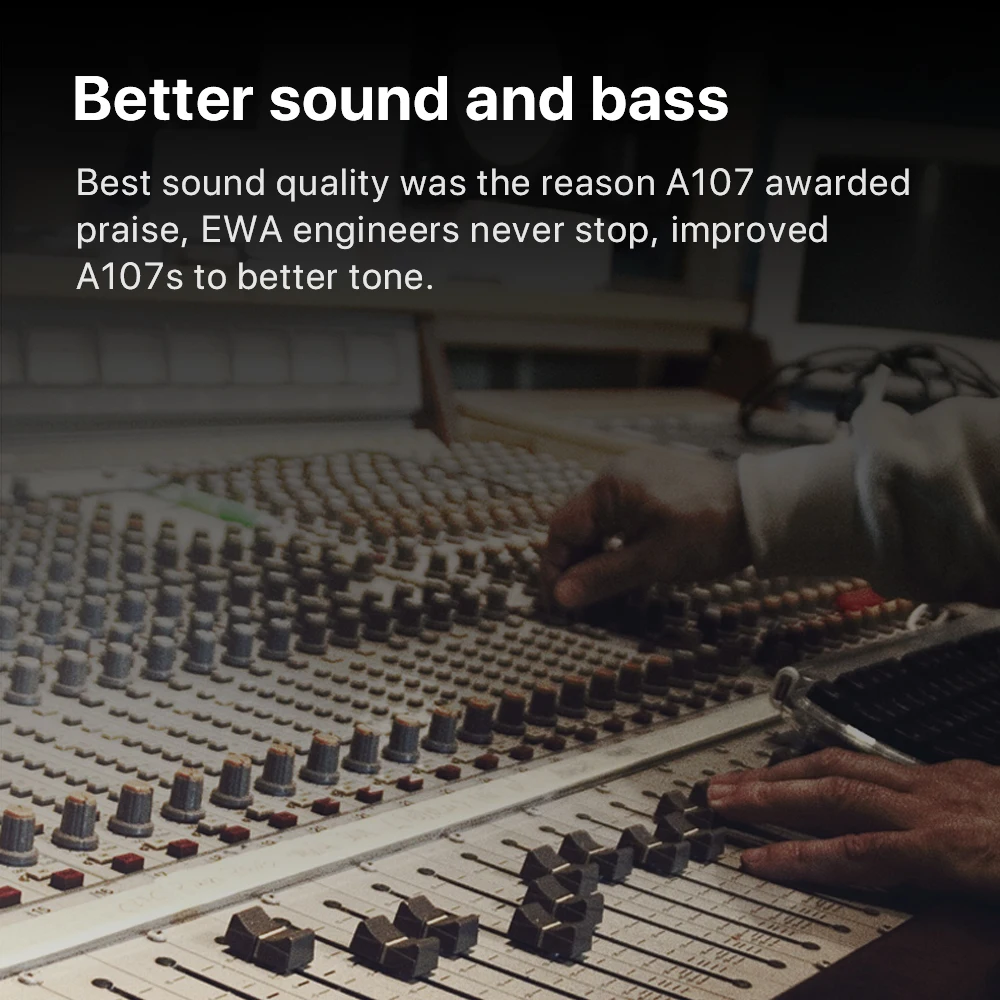 Better sound and bass

Best sound quality was the reason A107 awarded praise, EWA engineers never stop, improved A107s to better tone.